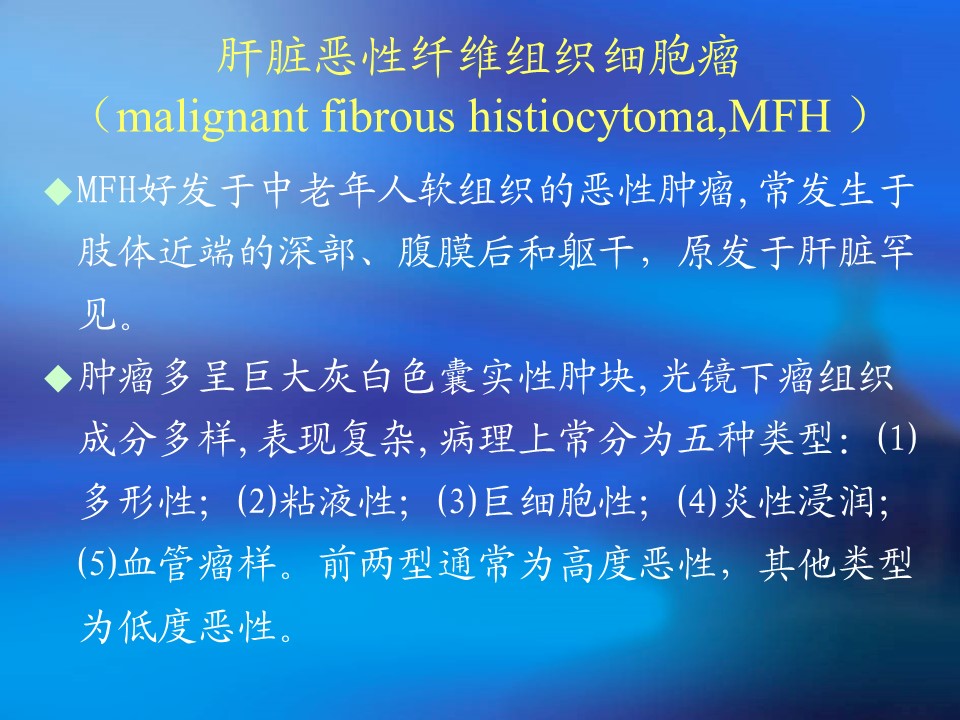 肝脏恶性纤维组织细胞瘤
（malignant fibrous histiocytoma,MFH ）

◆MFH好发于中老年人软组织的恶性肿瘤,常发生于肢体近端的深部、腹膜后和躯干，原发于肝脏罕见。

◆肿瘤多呈巨大灰白色囊实性肿块,光镜下瘤组织成分多样,表现复杂,病理上常分为五种类型：(1)多形性；(2)粘液性；(3)巨细胞性；(4)炎性浸润；(5)血管瘤样。前两型通常为高度恶性，其他类型为低度恶性。